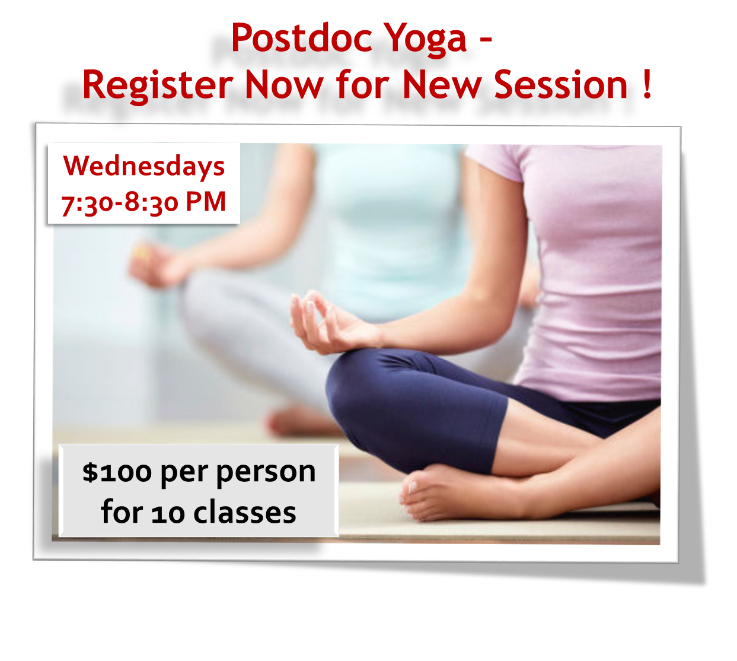 Postdoc Yoga –
Register Now for New Session !

Wednesdays
7:30-8:30 PM

$100 per person
for 10 classes